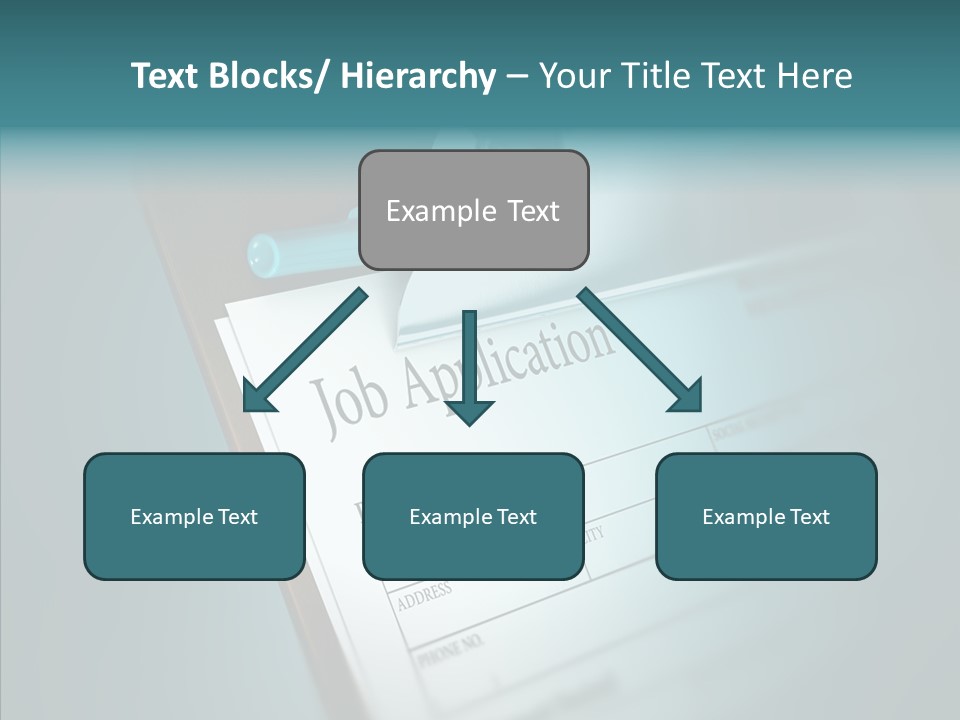 Text Blocks/ Hierarchy – Your Title Text Here

Example Text

Job Application

Example Text

Example Text

Example Text

ADDRESS

PHONE NO.